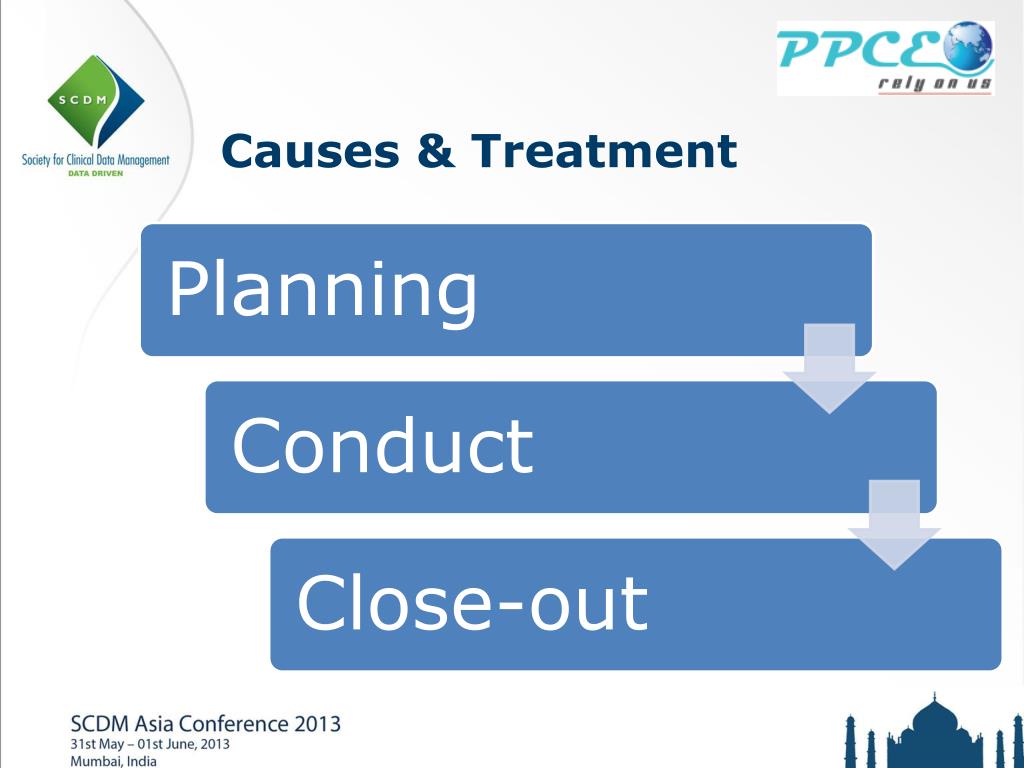 SCDM
Society for Clinical Data Management
DATA DRIVEN

PPCE
rely on us

Causes & Treatment

Planning

Conduct

Close-out

SCDM Asia Conference 2013
31st May – 01st June, 2013
Mumbai, India